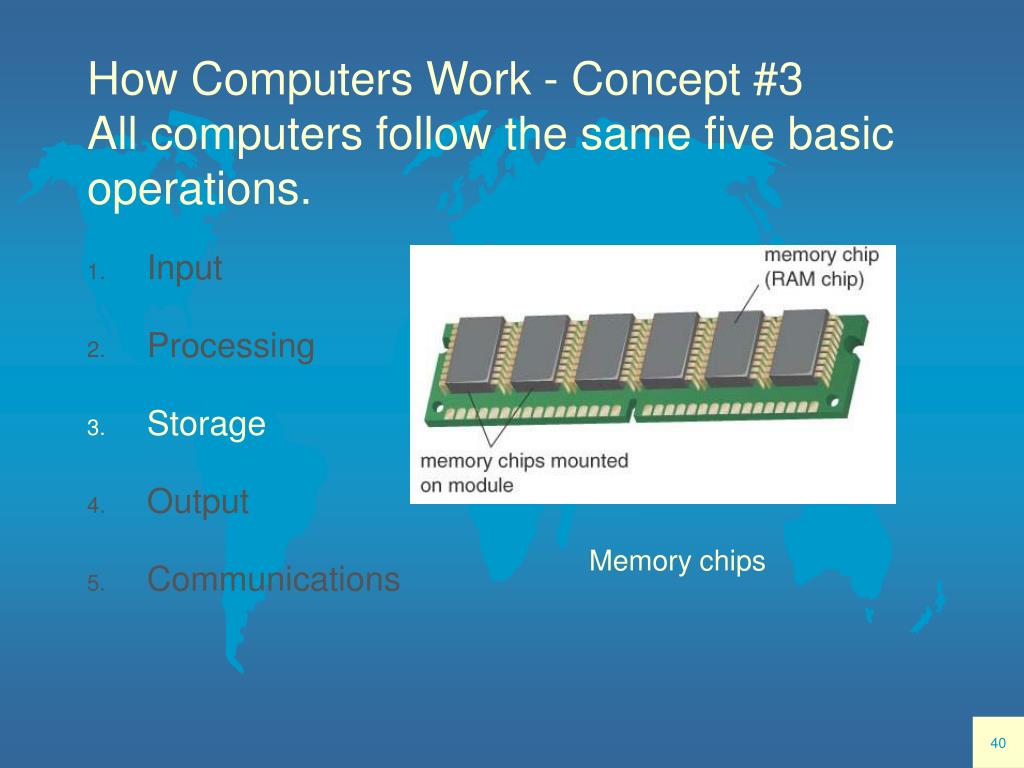 How Computers Work - Concept #3
All computers follow the same five basic operations.

1. Input
2. Processing
3. Storage
4. Output
5. Communications

memory chip (RAM chip)

memory chips mounted on module

Memory chips

40